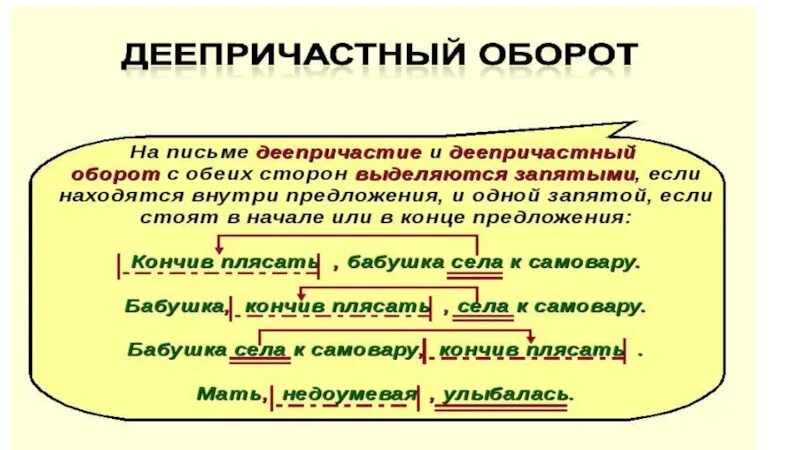 ДЕЕПРИЧАСТНЫЙ ОБОРОТ

На письме деепричастие и деепричастный оборот с обеих сторон выделяются запятыми, если находятся внутри предложения, и одной запятой, если стоят в начале или в конце предложения:

Кончив плясать , бабушка села к самовару.

Бабушка, кончив плясать , села к самовару.

Бабушка села к самовару, кончив плясать .

Мать, недоумевая , улыбалась.